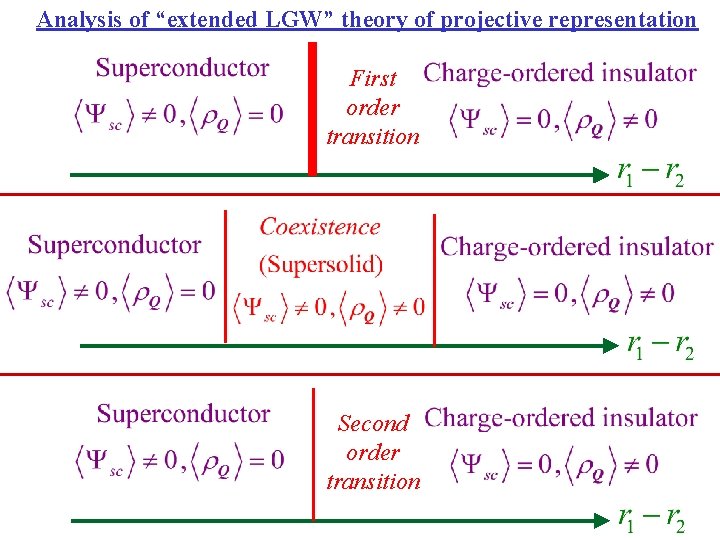 Analysis of "extended LGW" theory of projective representation

Superconductor
$\langle \Psi_{sc} \rangle \neq 0, \langle \rho_Q \rangle = 0$

First order transition

Charge-ordered insulator
$\langle \Psi_{sc} \rangle = 0, \langle \rho_Q \rangle \neq 0$

$r_1 - r_2$

Superconductor
$\langle \Psi_{sc} \rangle \neq 0, \langle \rho_Q \rangle = 0$

Coexistence
(Supersolid)
$\langle \Psi_{sc} \rangle \neq 0, \langle \rho_Q \rangle \neq 0$

Charge-ordered insulator
$\langle \Psi_{sc} \rangle = 0, \langle \rho_Q \rangle \neq 0$

$r_1 - r_2$

Superconductor
$\langle \Psi_{sc} \rangle \neq 0, \langle \rho_Q \rangle = 0$

Second order transition

Charge-ordered insulator
$\langle \Psi_{sc} \rangle = 0, \langle \rho_Q \rangle \neq 0$

$r_1 - r_2$